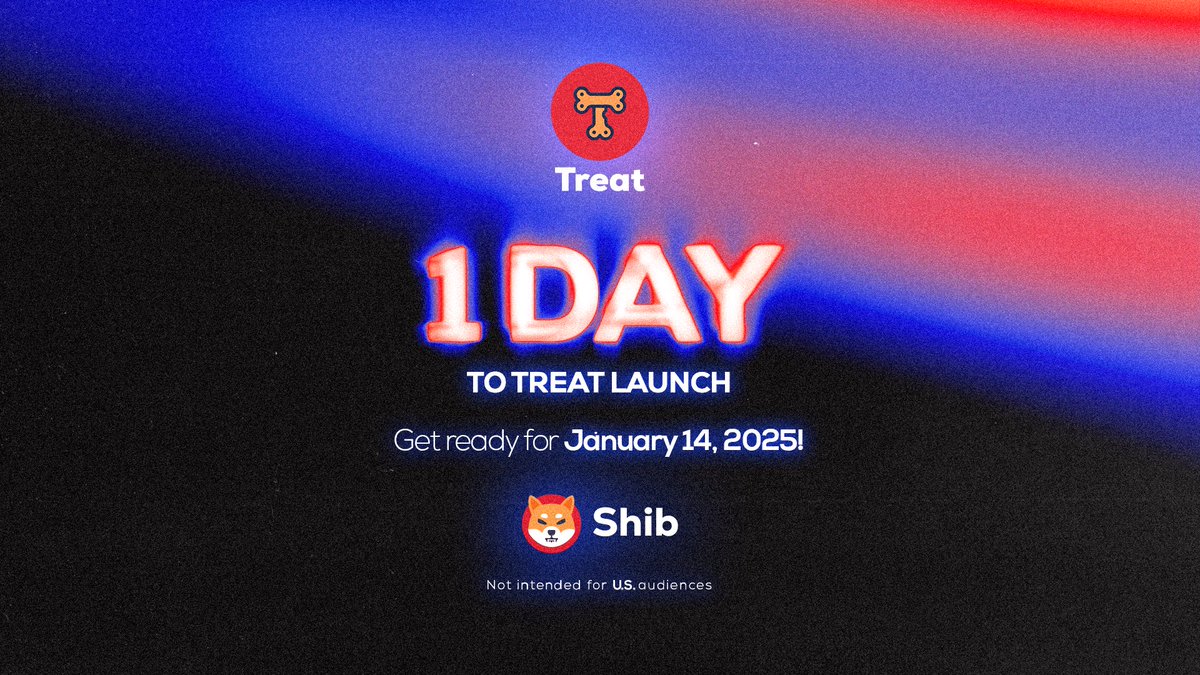 Treat

1 DAY

TO TREAT LAUNCH

Get ready for January 14, 2025!

Shib

Not intended for U.S. audiences